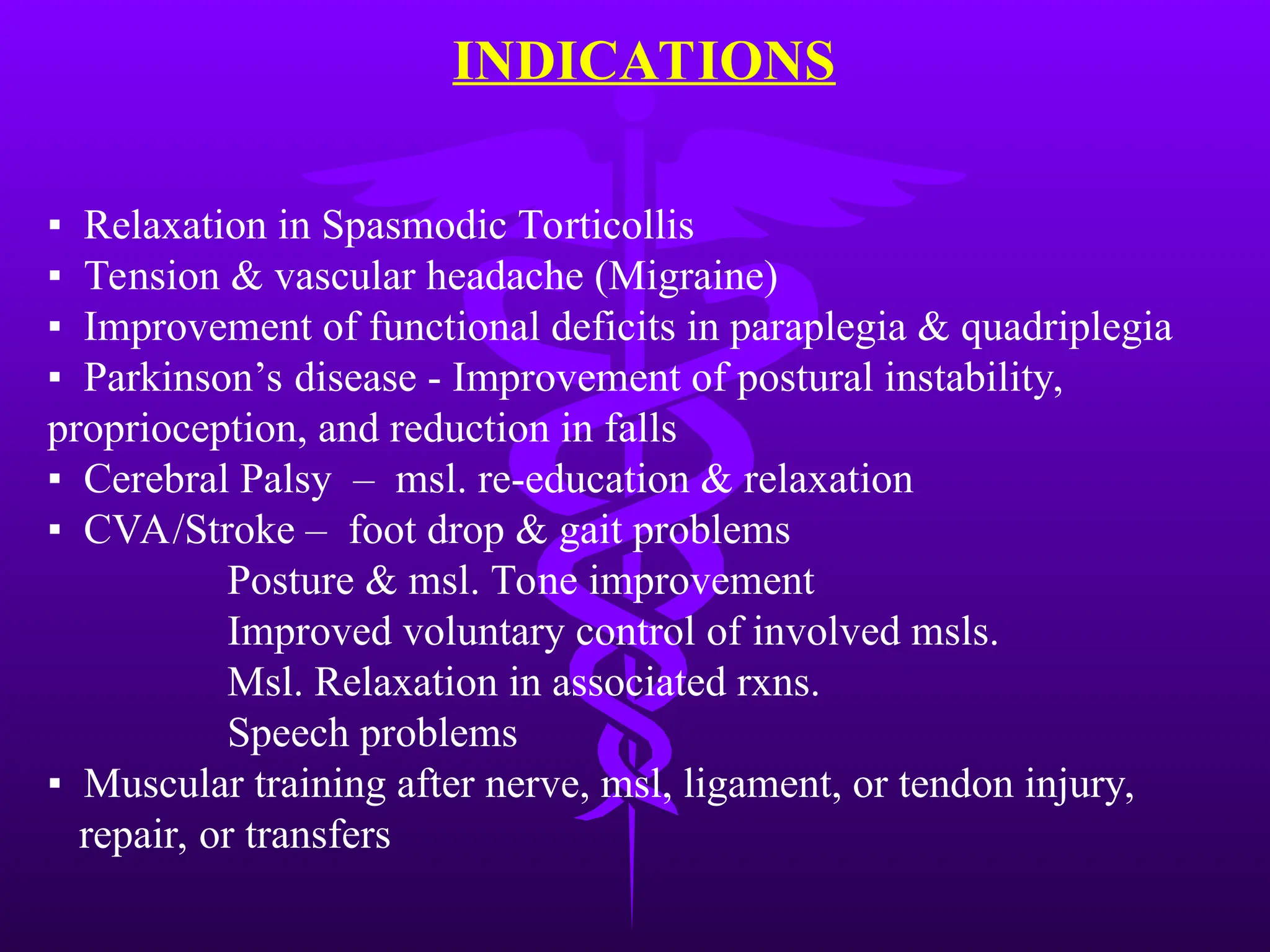 INDICATIONS

▪ Relaxation in Spasmodic Torticollis
▪ Tension & vascular headache (Migraine)
▪ Improvement of functional deficits in paraplegia & quadriplegia
▪ Parkinson’s disease - Improvement of postural instability, proprioception, and reduction in falls
▪ Cerebral Palsy – msl. re-education & relaxation
▪ CVA/Stroke – foot drop & gait problems
Posture & msl. Tone improvement
Improved voluntary control of involved msls.
Msl. Relaxation in associated rxns.
Speech problems
▪ Muscular training after nerve, msl, ligament, or tendon injury, repair, or transfers